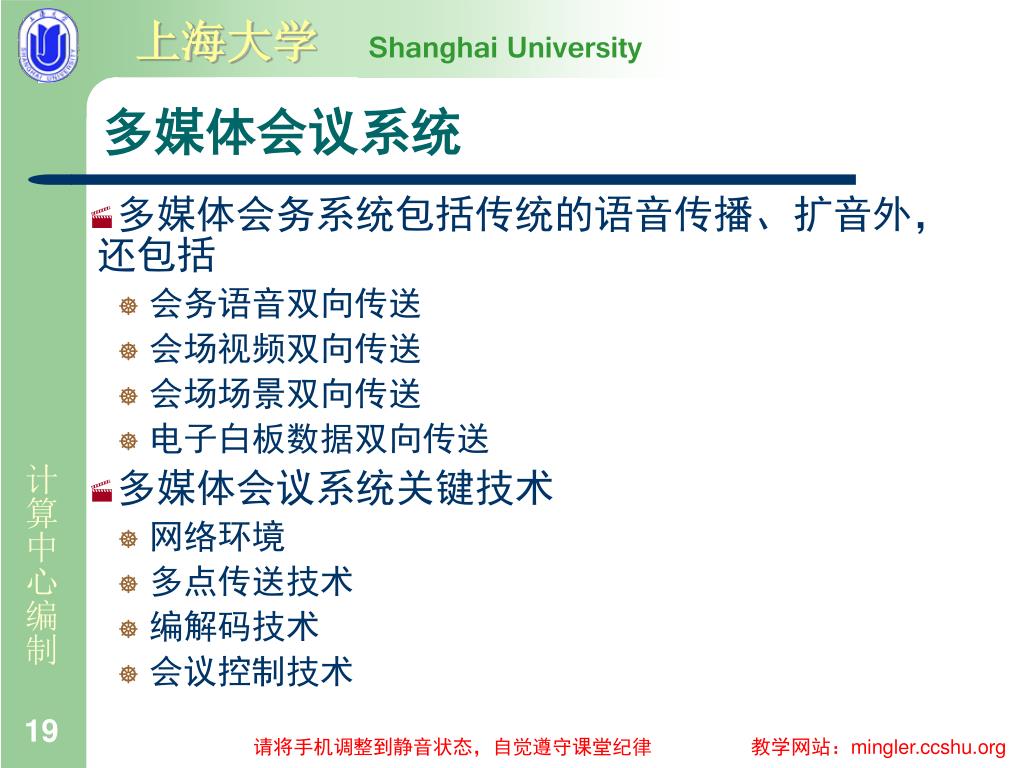 上海大学 Shanghai University

多媒体会议系统

多媒体会务系统包括传统的语音传播、扩音外，还包括
会务语音双向传送
会场视频双向传送
会场场景双向传送
电子白板数据双向传送
多媒体会议系统关键技术
网络环境
多点传送技术
编解码技术
会议控制技术

计算中心编制

19

请将手机调整到静音状态，自觉遵守课堂纪律 教学网站：mingler.ccshu.org